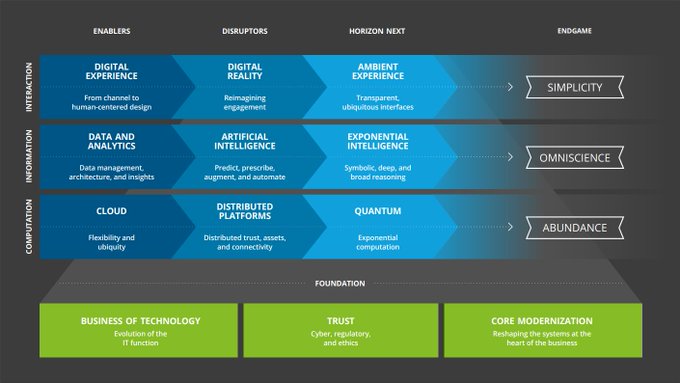 ENABLERS

DISRUPTORS

HORIZON NEXT

ENDGAME

INTERACTION

DIGITAL EXPERIENCE

From channel to human-centered design

DIGITAL REALITY

Reimagining engagement

AMBIENT EXPERIENCE

Transparent, ubiquitous interfaces

SIMPLICITY

INFORMATION

DATA AND ANALYTICS

Data management, architecture, and insights

ARTIFICIAL INTELLIGENCE

Predict, prescribe, augment, and automate

EXPONENTIAL INTELLIGENCE

Symbolic, deep, and broad reasoning

OMNISCIENCE

COMPUTATION

CLOUD

Flexibility and ubiquity

DISTRIBUTED PLATFORMS

Distributed trust, assets, and connectivity

QUANTUM

Exponential computation

ABUNDANCE

FOUNDATION

BUSINESS OF TECHNOLOGY

Evolution of the IT function

TRUST

Cyber, regulatory, and ethics

CORE MODERNIZATION

Reshaping the systems at the heart of the business